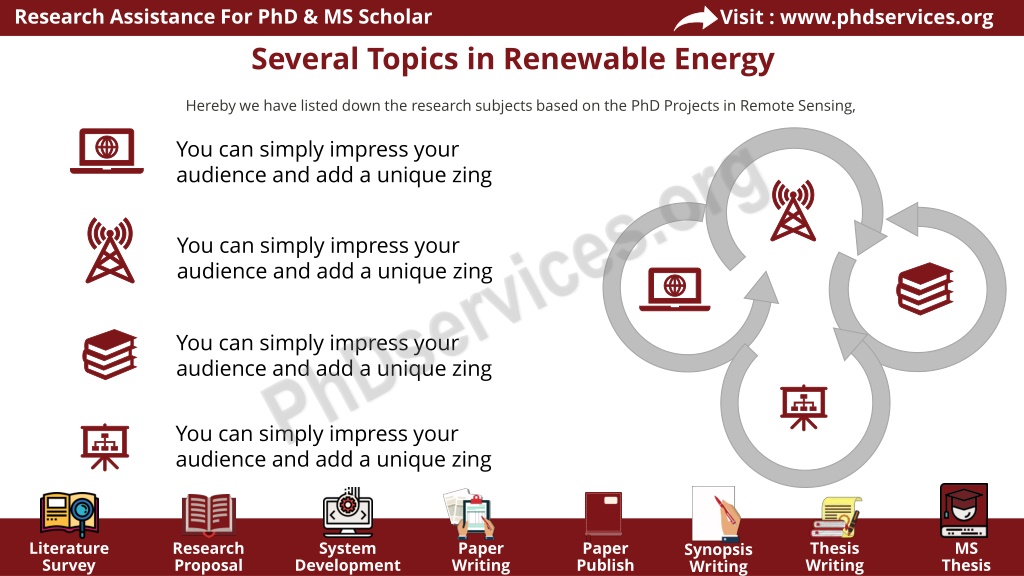 Research Assistance For PhD & MS Scholar

Visit : www.phdservices.org

Several Topics in Renewable Energy

Hereby we have listed down the research subjects based on the PhD Projects in Remote Sensing,

You can simply impress your audience and add a unique zing

You can simply impress your audience and add a unique zing

You can simply impress your audience and add a unique zing

You can simply impress your audience and add a unique zing

PhDservices.org

Literature Survey

Research Proposal

System Development

Paper Writing

Paper Publish

Synopsis Writing

Thesis Writing

MS Thesis